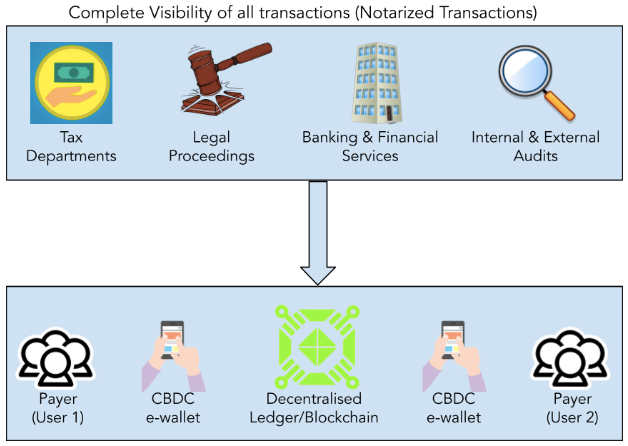 Complete Visibility of all transactions (Notarized Transactions)

Tax Departments

Legal Proceedings

Banking & Financial Services

Internal & External Audits

Payer (User 1)

CBDC e-wallet

Decentralised Ledger/Blockchain

CBDC e-wallet

Payer (User 2)